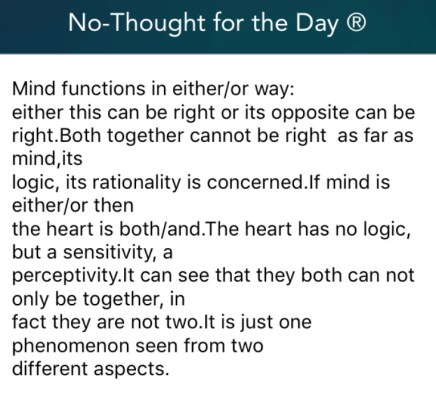 No-Thought for the Day ®

Mind functions in either/or way:
either this can be right or its opposite can be right.Both together cannot be right as far as mind,its logic, its rationality is concerned.If mind is either/or then the heart is both/and.The heart has no logic, but a sensitivity, a perceptivity.It can see that they both can not only be together, in fact they are not two.It is just one phenomenon seen from two different aspects.